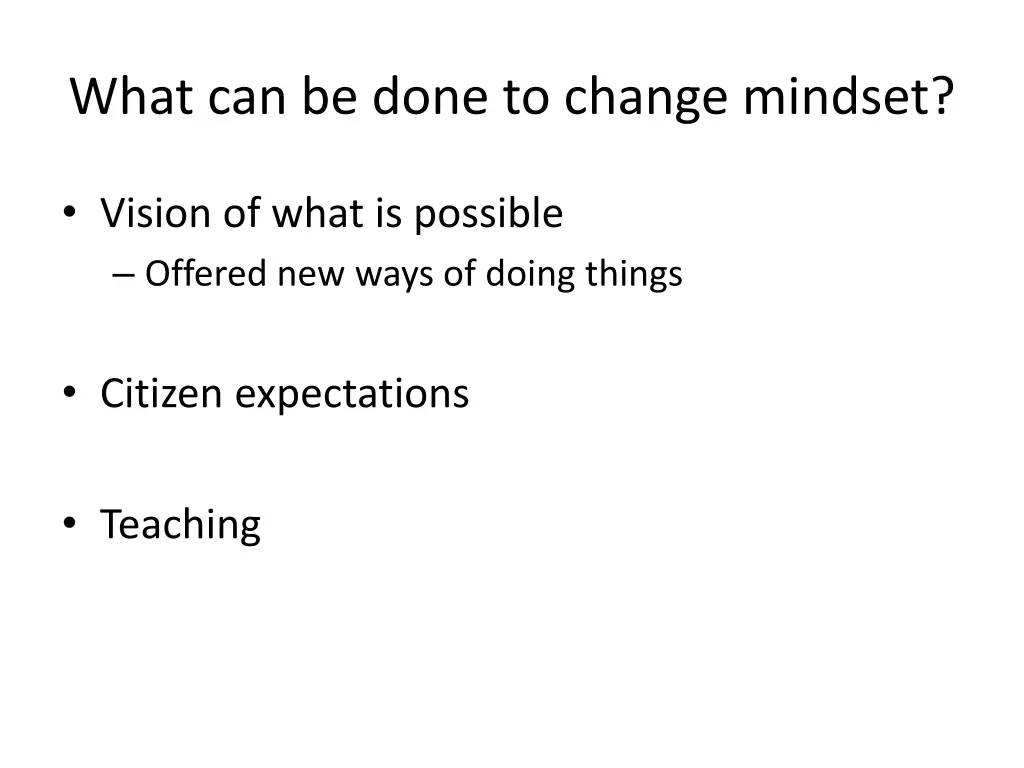 What can be done to change mindset?

• Vision of what is possible
– Offered new ways of doing things

• Citizen expectations

• Teaching